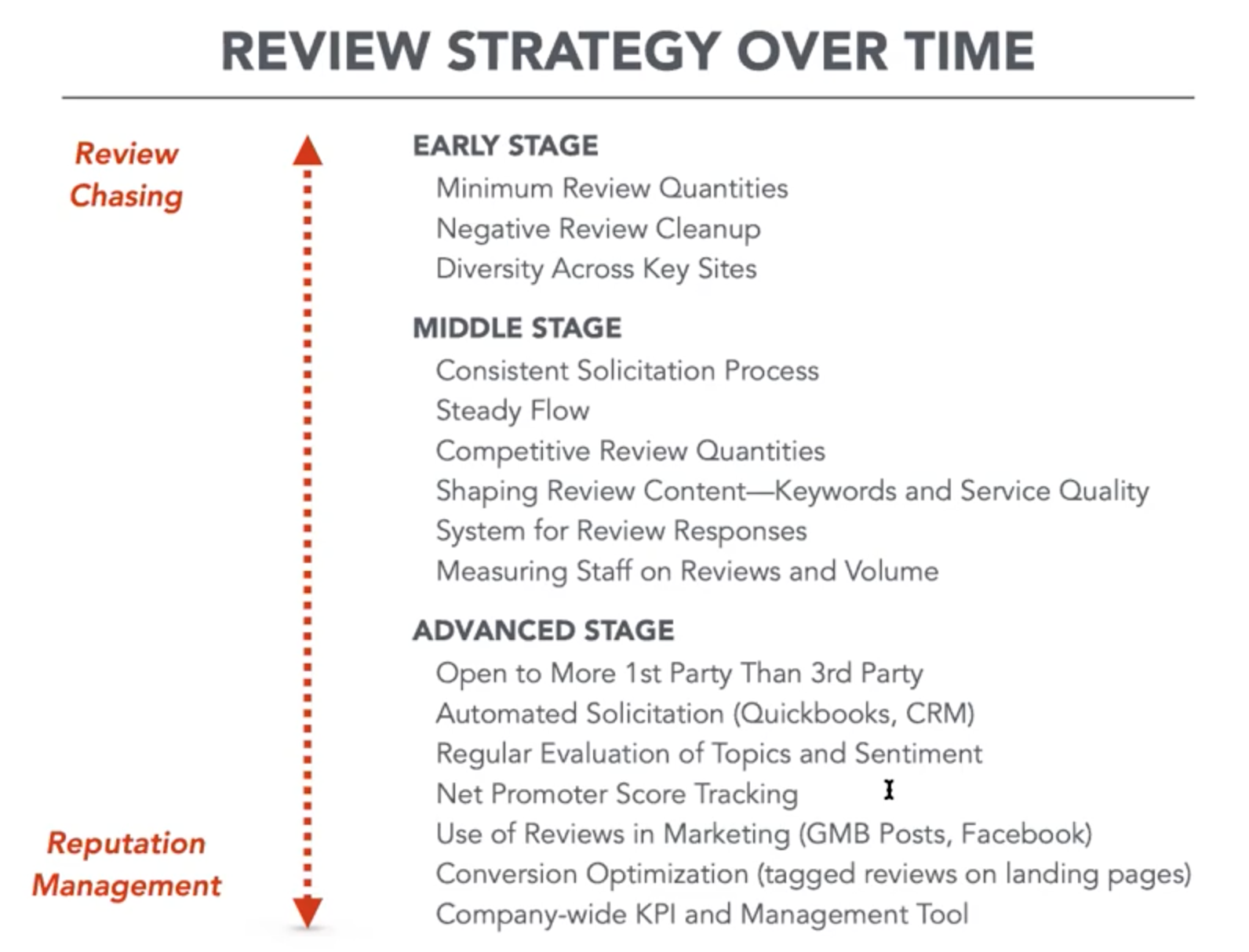 REVIEW STRATEGY OVER TIME

Review Chasing

Reputation Management

EARLY STAGE
Minimum Review Quantities
Negative Review Cleanup
Diversity Across Key Sites

MIDDLE STAGE
Consistent Solicitation Process
Steady Flow
Competitive Review Quantities
Shaping Review Content—Keywords and Service Quality
System for Review Responses
Measuring Staff on Reviews and Volume

ADVANCED STAGE
Open to More 1st Party Than 3rd Party
Automated Solicitation (Quickbooks, CRM)
Regular Evaluation of Topics and Sentiment
Net Promoter Score Tracking
Use of Reviews in Marketing (GMB Posts, Facebook)
Conversion Optimization (tagged reviews on landing pages)
Company-wide KPI and Management Tool